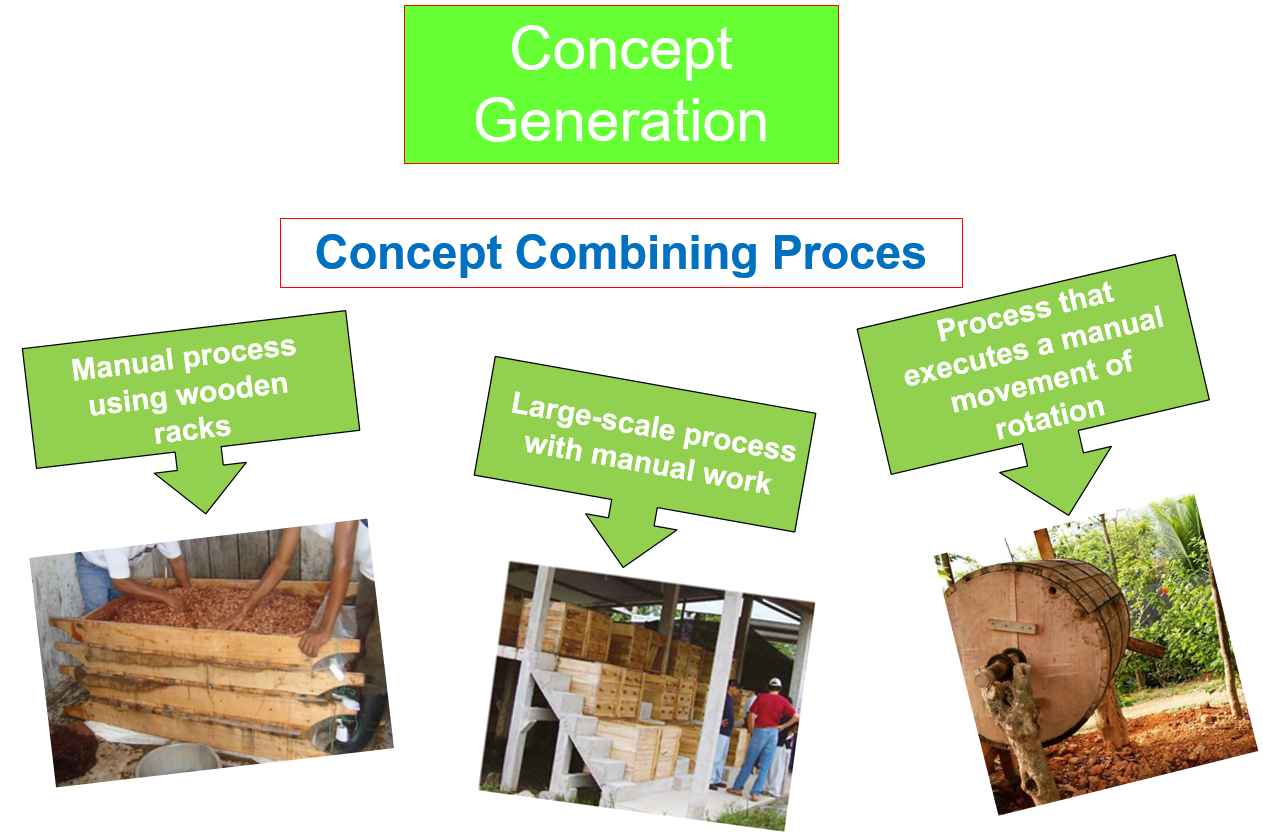 Concept Generation

Concept Combining Proces

Manual process using wooden racks

Large-scale process with manual work

Process that executes a manual movement of rotation